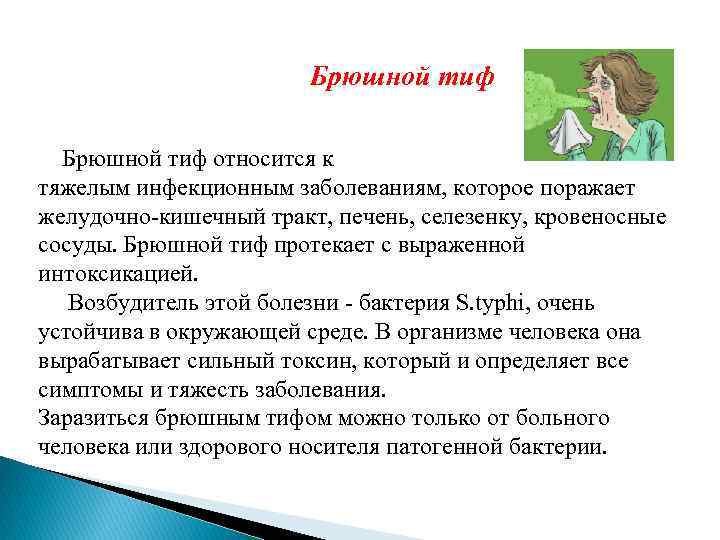 Брюшной тиф

Брюшной тиф относится к тяжелым инфекционным заболеваниям, которое поражает желудочно-кишечный тракт, печень, селезенку, кровеносные сосуды. Брюшной тиф протекает с выраженной интоксикацией.

Возбудитель этой болезни - бактерия S.typhi, очень устойчива в окружающей среде. В организме человека она вырабатывает сильный токсин, который и определяет все симптомы и тяжесть заболевания.
Заразиться брюшным тифом можно только от больного человека или здорового носителя патогенной бактерии.